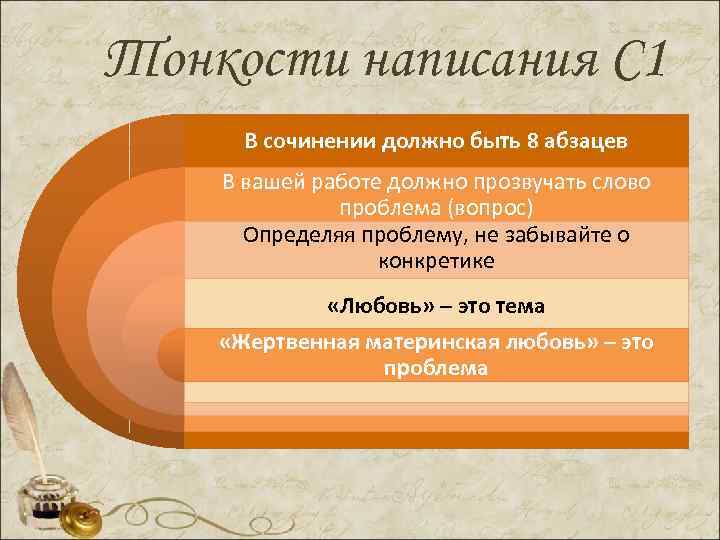 Тонкости написания С1

В сочинении должно быть 8 абзацев

В вашей работе должно прозвучать слово проблема (вопрос)

Определяя проблему, не забывайте о конкретике

«Любовь» – это тема

«Жертвенная материнская любовь» – это проблема